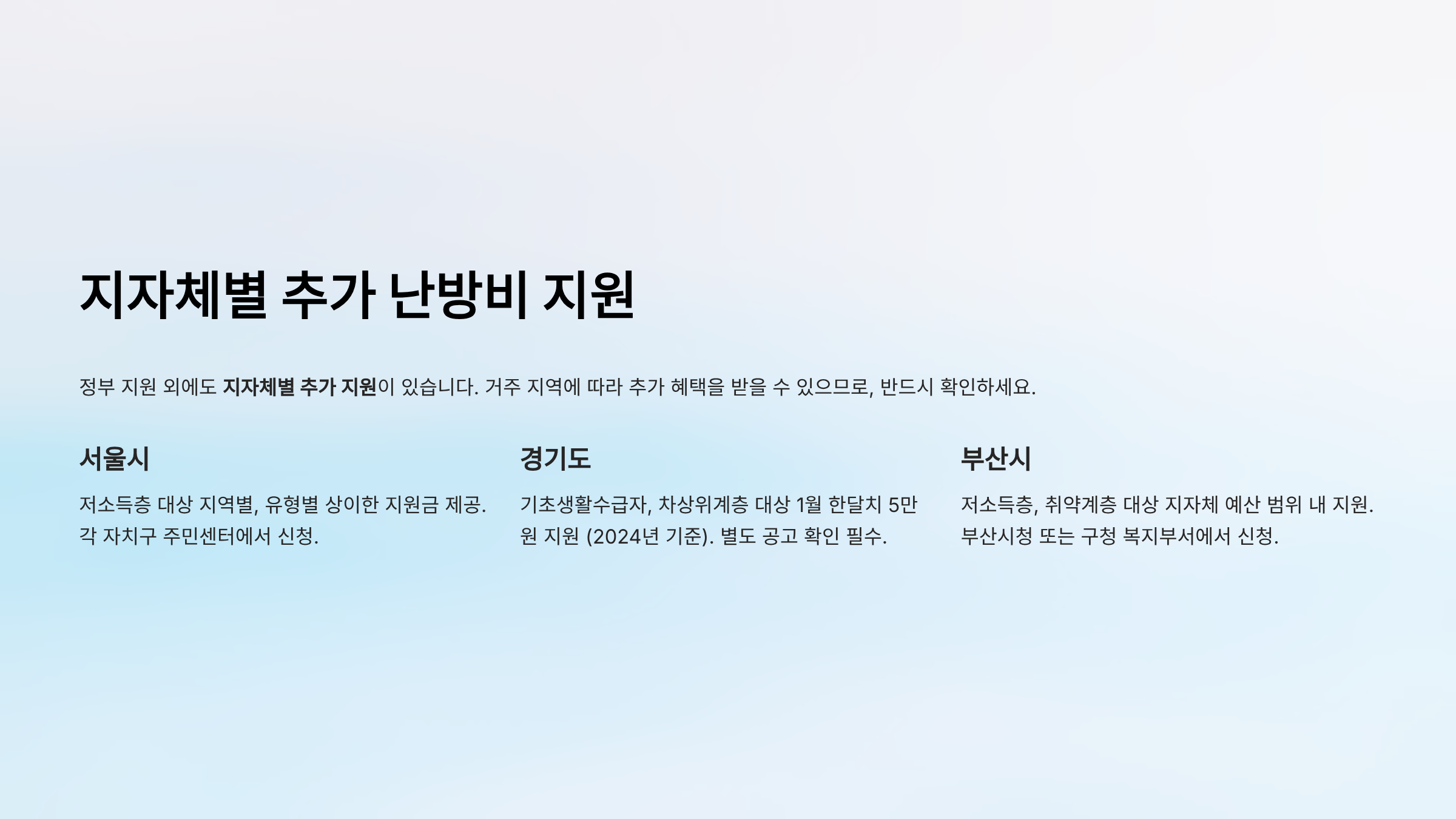 지자체별 추가 난방비 지원

정부 지원 외에도 지자체별 추가 지원이 있습니다. 거주 지역에 따라 추가 혜택을 받을 수 있으므로, 반드시 확인하세요.

서울시

저소득층 대상 지역별, 유형별 상이한 지원금 제공. 각 자치구 주민센터에서 신청.

경기도

기초생활수급자, 차상위계층 대상 1월 한달치 5만원 지원 (2024년 기준). 별도 공고 확인 필수.

부산시

저소득층, 취약계층 대상 지자체 예산 범위 내 지원. 부산시청 또는 구청 복지부서에서 신청.